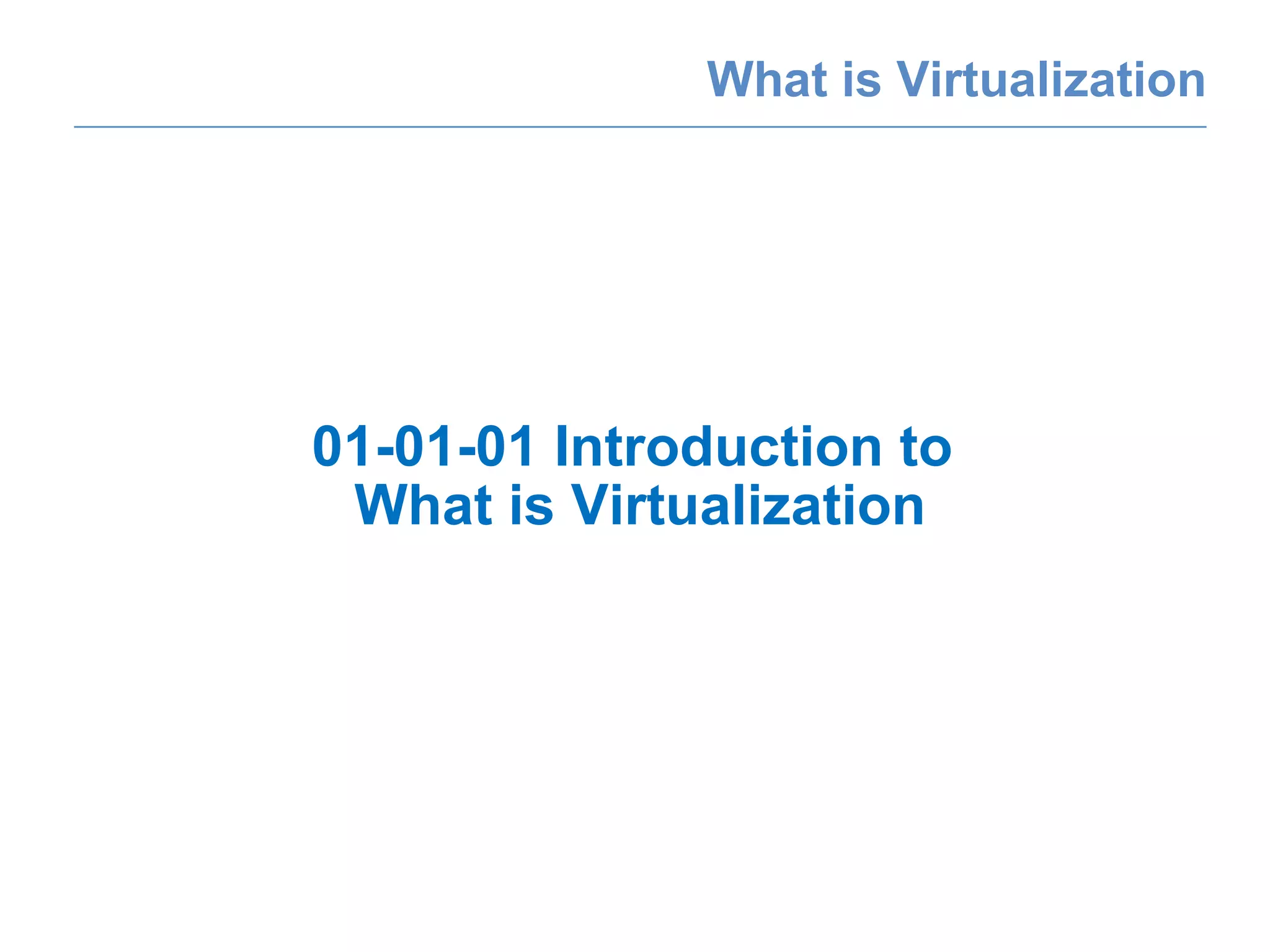 What is Virtualization

01-01-01 Introduction to What is Virtualization